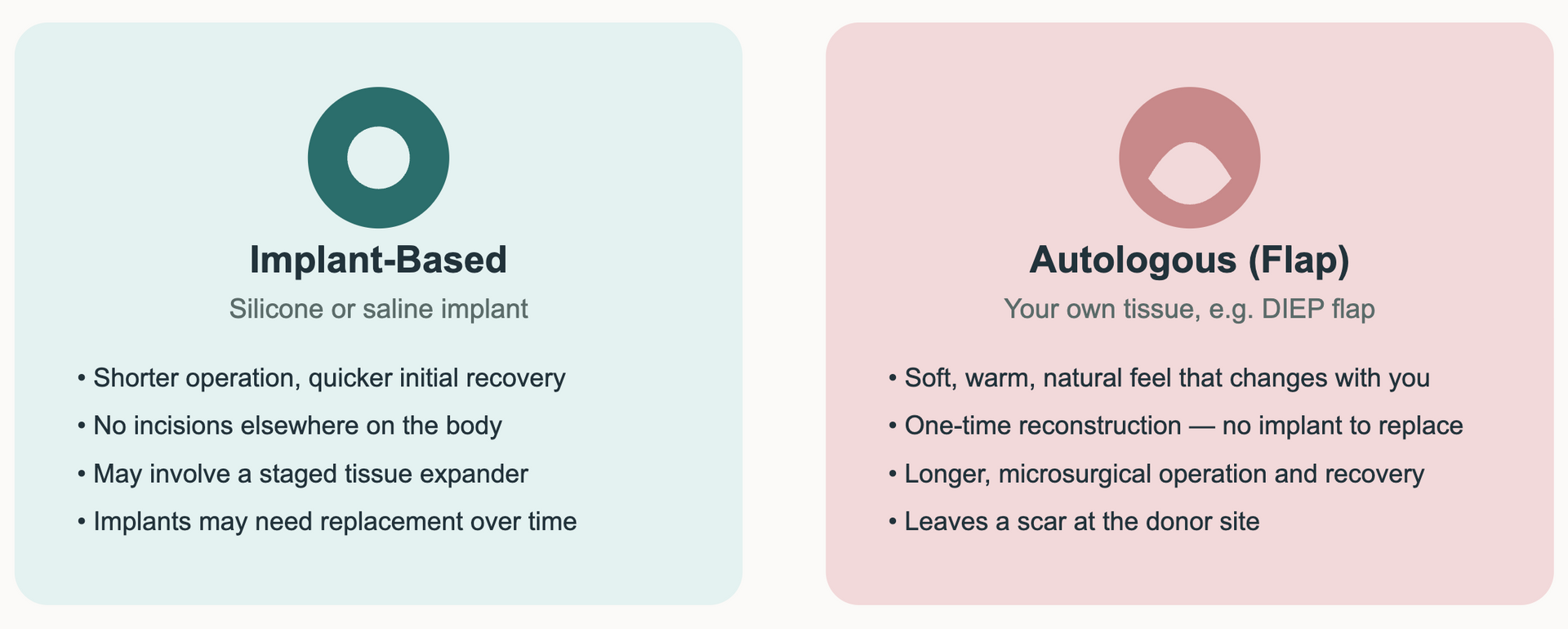 Implant-Based

Silicone or saline implant

• Shorter operation, quicker initial recovery
• No incisions elsewhere on the body
• May involve a staged tissue expander
• Implants may need replacement over time

Autologous (Flap)

Your own tissue, e.g. DIEP flap

• Soft, warm, natural feel that changes with you
• One-time reconstruction — no implant to replace
• Longer, microsurgical operation and recovery
• Leaves a scar at the donor site